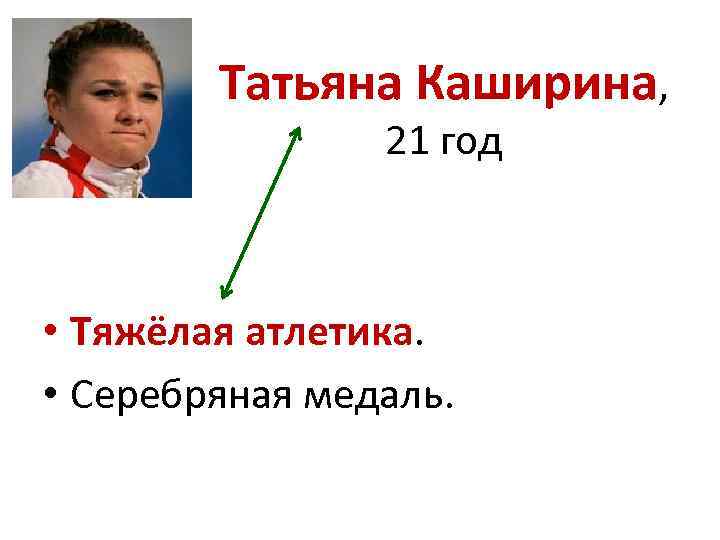 Татьяна Каширина,
21 год

• Тяжёлая атлетика.
• Серебряная медаль.